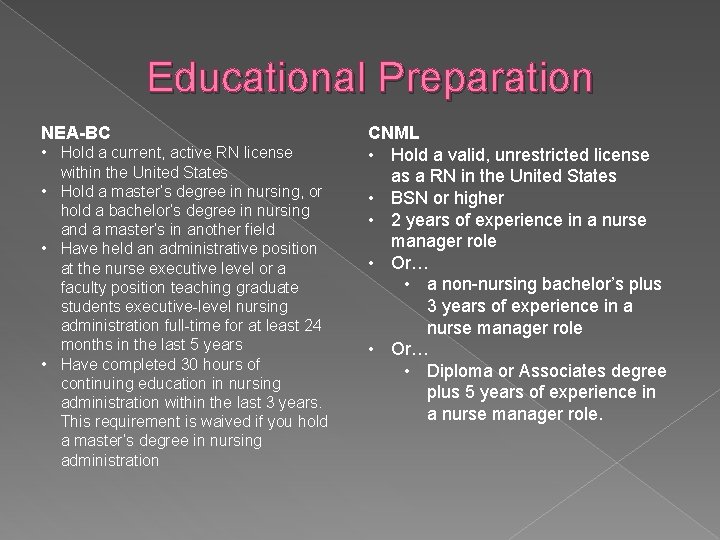 Educational Preparation

NEA-BC
• Hold a current, active RN license within the United States
• Hold a master's degree in nursing, or hold a bachelor's degree in nursing and a master's in another field
• Have held an administrative position at the nurse executive level or a faculty position teaching graduate students executive-level nursing administration full-time for at least 24 months in the last 5 years
• Have completed 30 hours of continuing education in nursing administration within the last 3 years. This requirement is waived if you hold a master's degree in nursing administration

CNML
• Hold a valid, unrestricted license as a RN in the United States
• BSN or higher
• 2 years of experience in a nurse manager role
• Or…
  • a non-nursing bachelor's plus 3 years of experience in a nurse manager role
• Or…
  • Diploma or Associates degree plus 5 years of experience in a nurse manager role.